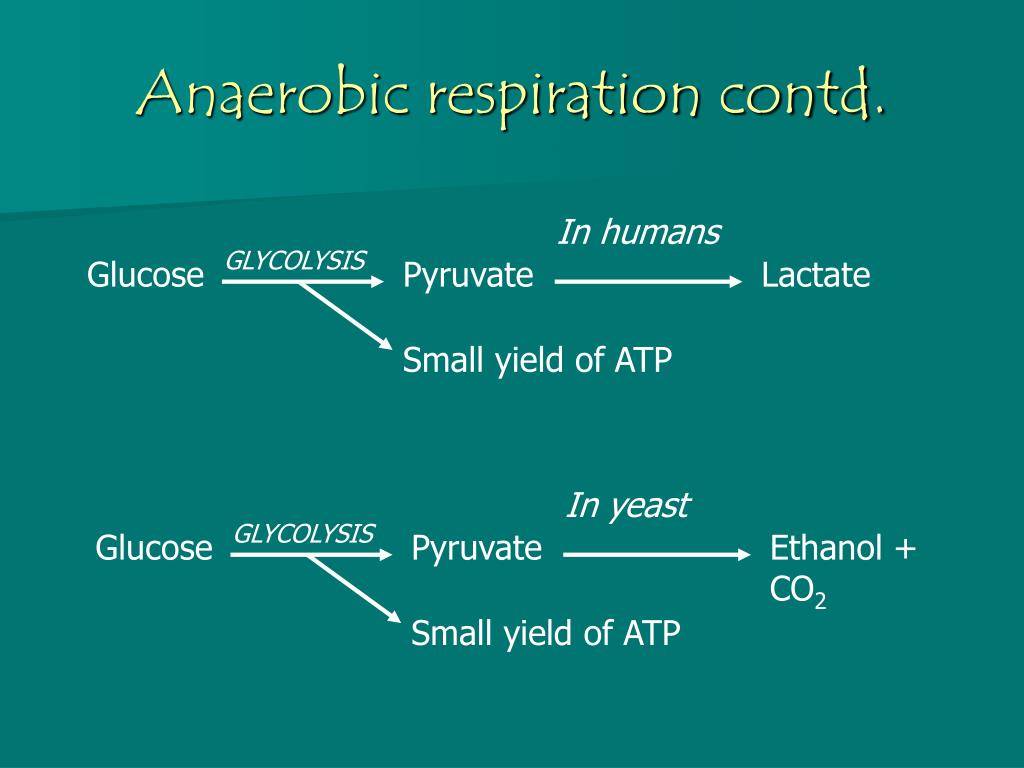 Anaerobic respiration contd.

In humans

Glucose GLYCOLYSIS Pyruvate Lactate

Small yield of ATP

In yeast

Glucose GLYCOLYSIS Pyruvate Ethanol + $CO_2$

Small yield of ATP